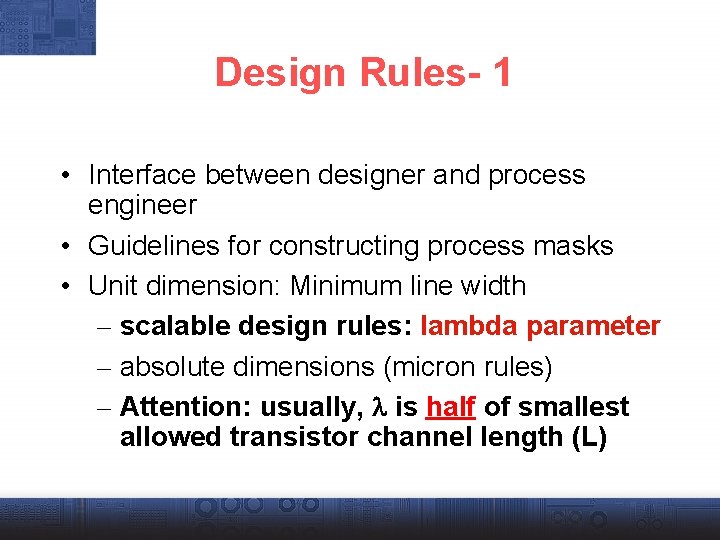 Design Rules- 1

• Interface between designer and process engineer
• Guidelines for constructing process masks
• Unit dimension: Minimum line width
– scalable design rules: lambda parameter
– absolute dimensions (micron rules)
– Attention: usually, $\lambda$ is half of smallest allowed transistor channel length (L)